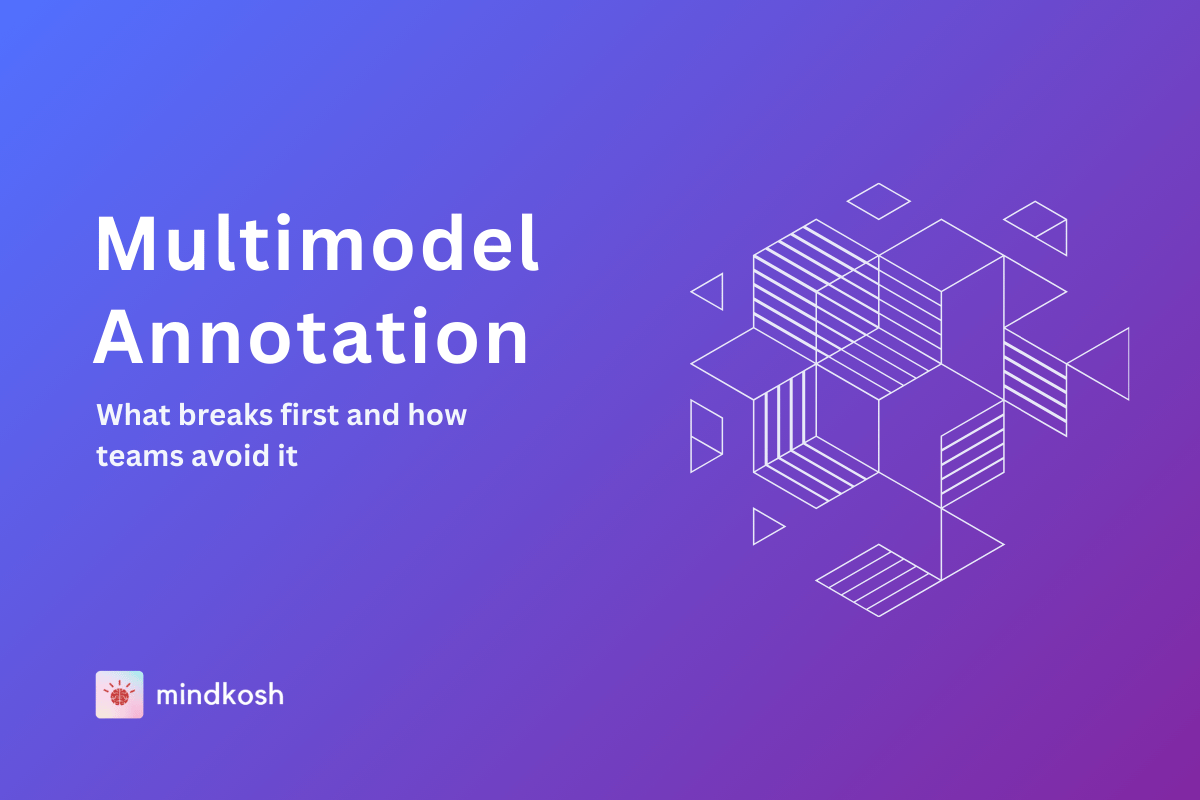 Multimodel Annotation

What breaks first and how teams avoid it

mindkosh